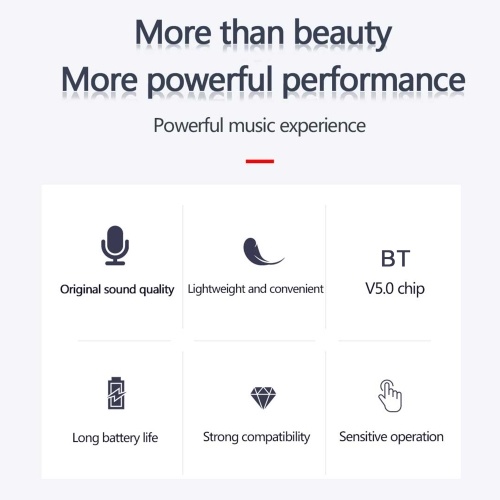 More than beauty
More powerful performance

Powerful music experience

Original sound quality

Lightweight and convenient

BT
V5.0 chip

Long battery life

Strong compatibility

Sensitive operation